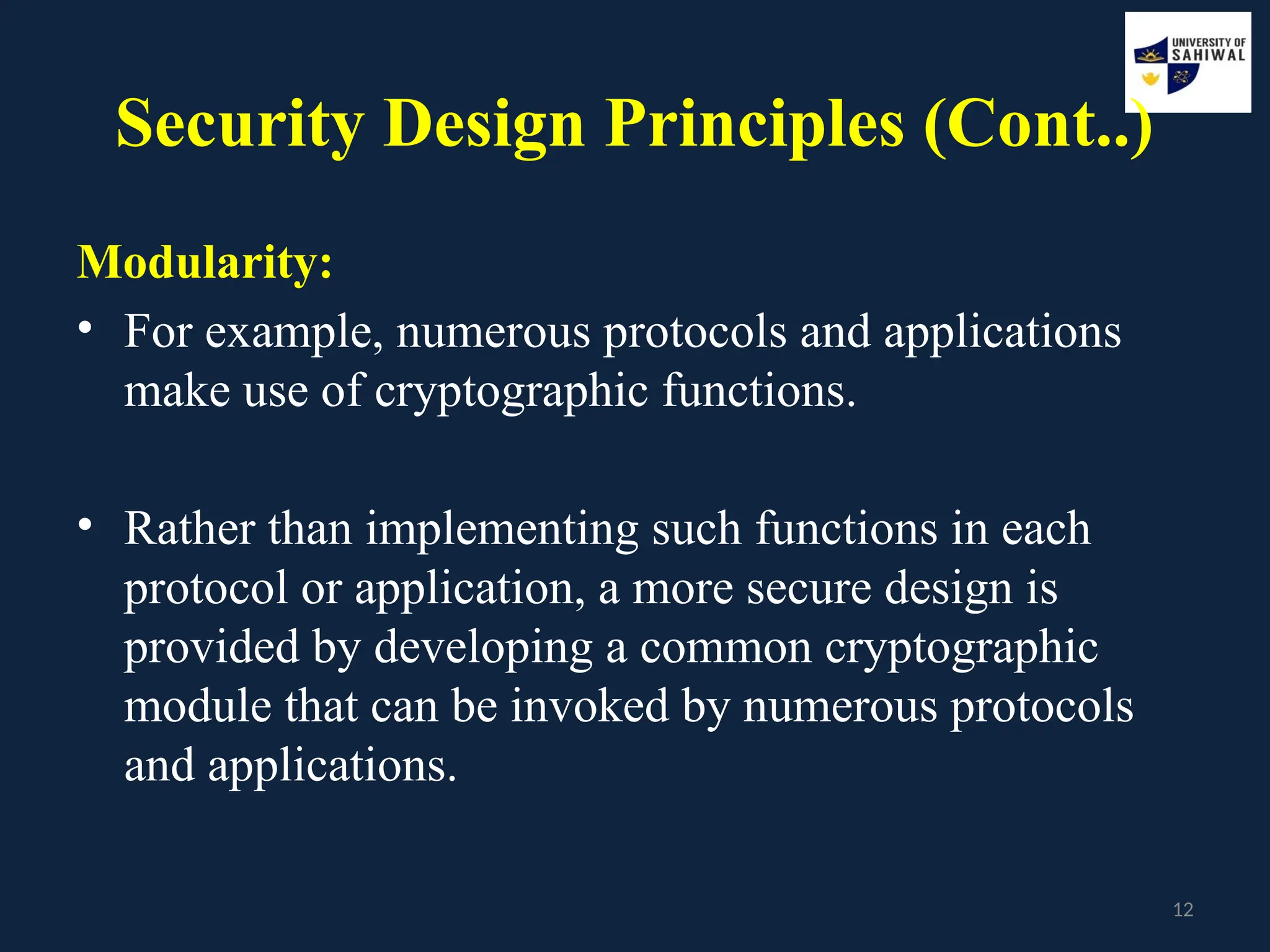 UNIVERSITY OF SAHIWAL

Security Design Principles (Cont..)

Modularity:

• For example, numerous protocols and applications make use of cryptographic functions.

• Rather than implementing such functions in each protocol or application, a more secure design is provided by developing a common cryptographic module that can be invoked by numerous protocols and applications.

12